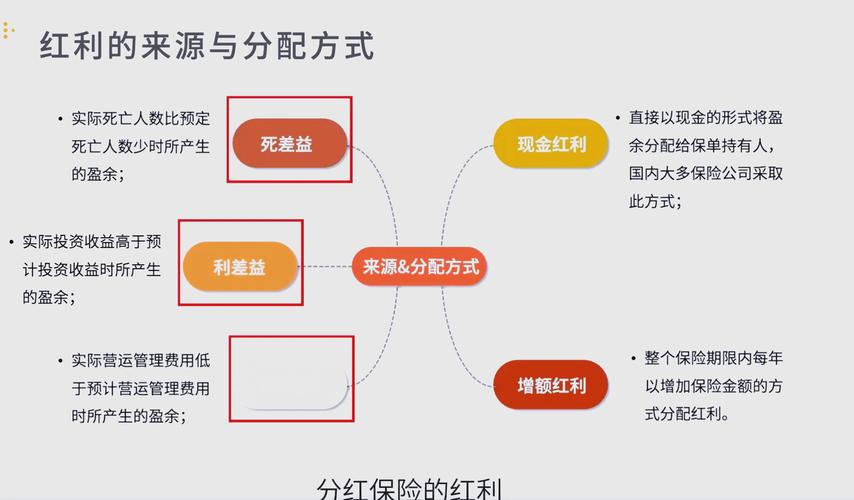 红利的来源与分配方式

• 实际死亡人数比预定死亡人数少时所产生的盈余；

死差益

• 实际投资收益高于预计投资收益时所产生的盈余；

利差益

• 实际营运管理费用低于预计营运管理费用时所产生的盈余；

来源&分配方式

现金红利

• 直接以现金的形式将盈余分配给保单持有人，国内大多保险公司采取此方式；

增额红利

• 整个保险期限内每年以增加保险金额的方式分配红利。

分红保险的红利